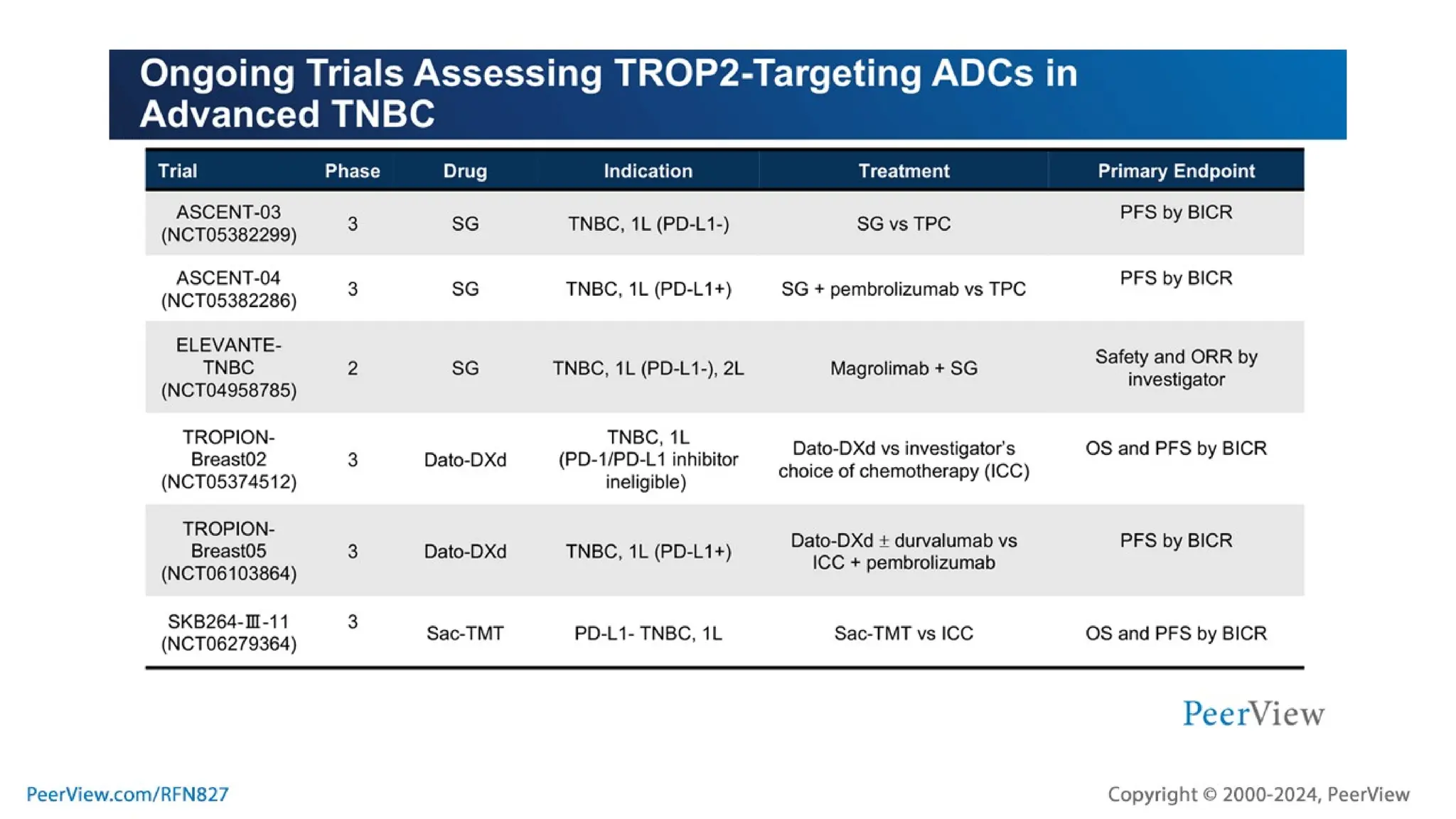 Ongoing Trials Assessing TROP2-Targeting ADCs in Advanced TNBC

| Trial | Phase | Drug | Indication | Treatment | Primary Endpoint |
|---|---|---|---|---|---|
| ASCENT-03 (NCT05382299) | 3 | SG | TNBC, 1L (PD-L1-) | SG vs TPC | PFS by BICR |
| ASCENT-04 (NCT05382286) | 3 | SG | TNBC, 1L (PD-L1+) | SG + pembrolizumab vs TPC | PFS by BICR |
| ELEVANTE-TNBC (NCT04958785) | 2 | SG | TNBC, 1L (PD-L1-), 2L | Magrolimab + SG | Safety and ORR by investigator |
| TROPION-Breast02 (NCT05374512) | 3 | Dato-DXd | TNBC, 1L (PD-1/PD-L1 inhibitor ineligible) | Dato-DXd vs investigator's choice of chemotherapy (ICC) | OS and PFS by BICR |
| TROPION-Breast05 (NCT06103864) | 3 | Dato-DXd | TNBC, 1L (PD-L1+) | Dato-DXd ± durvalumab vs ICC + pembrolizumab | PFS by BICR |
| SKB264-Ⅲ-11 (NCT06279364) | 3 | Sac-TMT | PD-L1- TNBC, 1L | Sac-TMT vs ICC | OS and PFS by BICR |

PeerView

PeerView.com/RFN827

Copyright © 2000-2024, PeerView